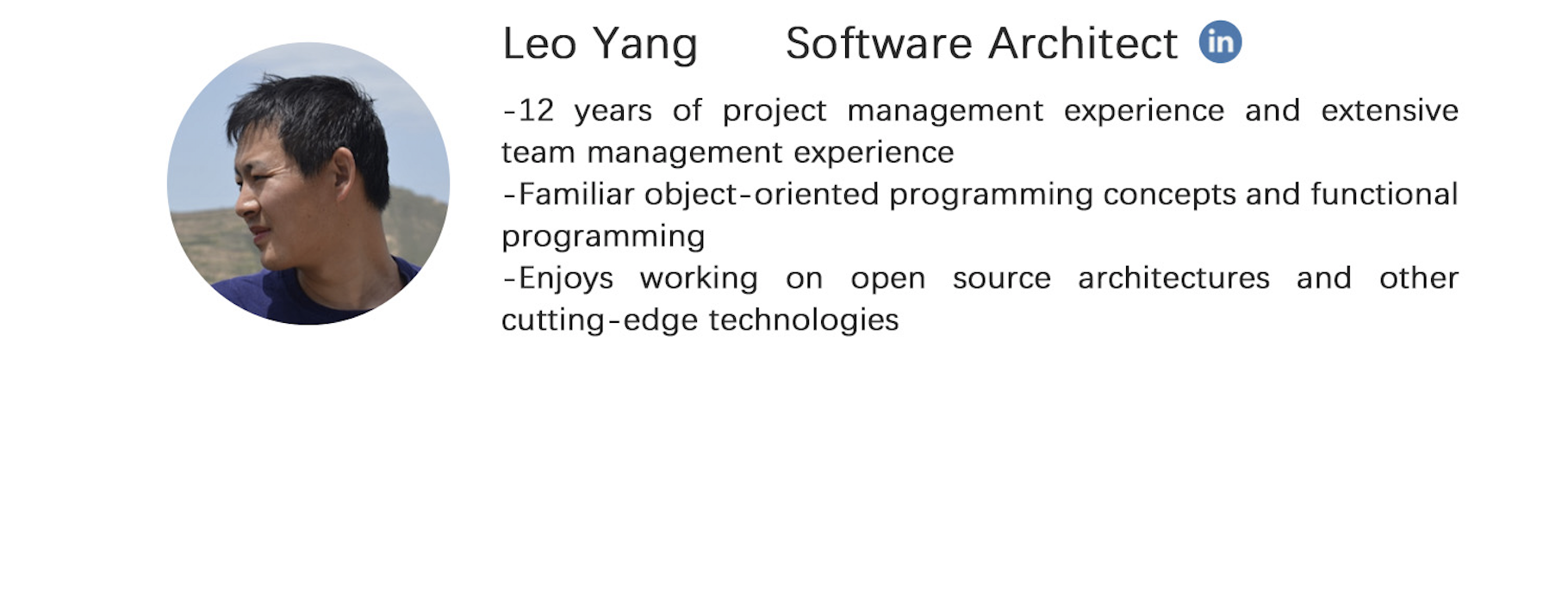 Leo Yang Software Architect in

-12 years of project management experience and extensive team management experience
-Familiar object-oriented programming concepts and functional programming
-Enjoys working on open source architectures and other cutting-edge technologies